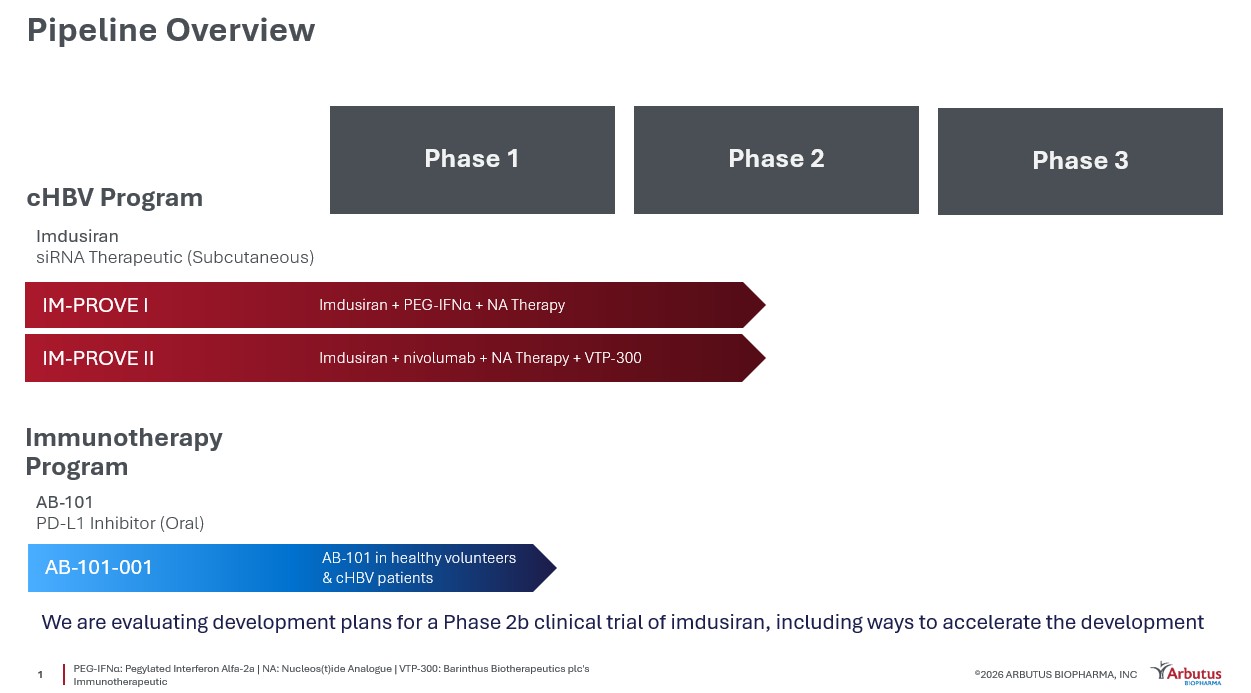 Pipeline Overview

Phase 1

Phase 2

Phase 3

cHBV Program

Imdusiran
siRNA Therapeutic (Subcutaneous)

IM-PROVE I

Imdusiran + PEG-IFNα + NA Therapy

IM-PROVE II

Imdusiran + nivolumab + NA Therapy + VTP-300

Immunotherapy Program

AB-101
PD-L1 Inhibitor (Oral)

AB-101-001

AB-101 in healthy volunteers & cHBV patients

We are evaluating development plans for a Phase 2b clinical trial of imdusiran, including ways to accelerate the development

1

PEG-IFNα: Pegylated Interferon Alfa-2a | NA: Nucleos(t)ide Analogue | VTP-300: Barinthus Biotherapeutics plc's Immunotherapeutic

©2026 ARBUTUS BIOPHARMA, INC

Arbutus BIOPHARMA